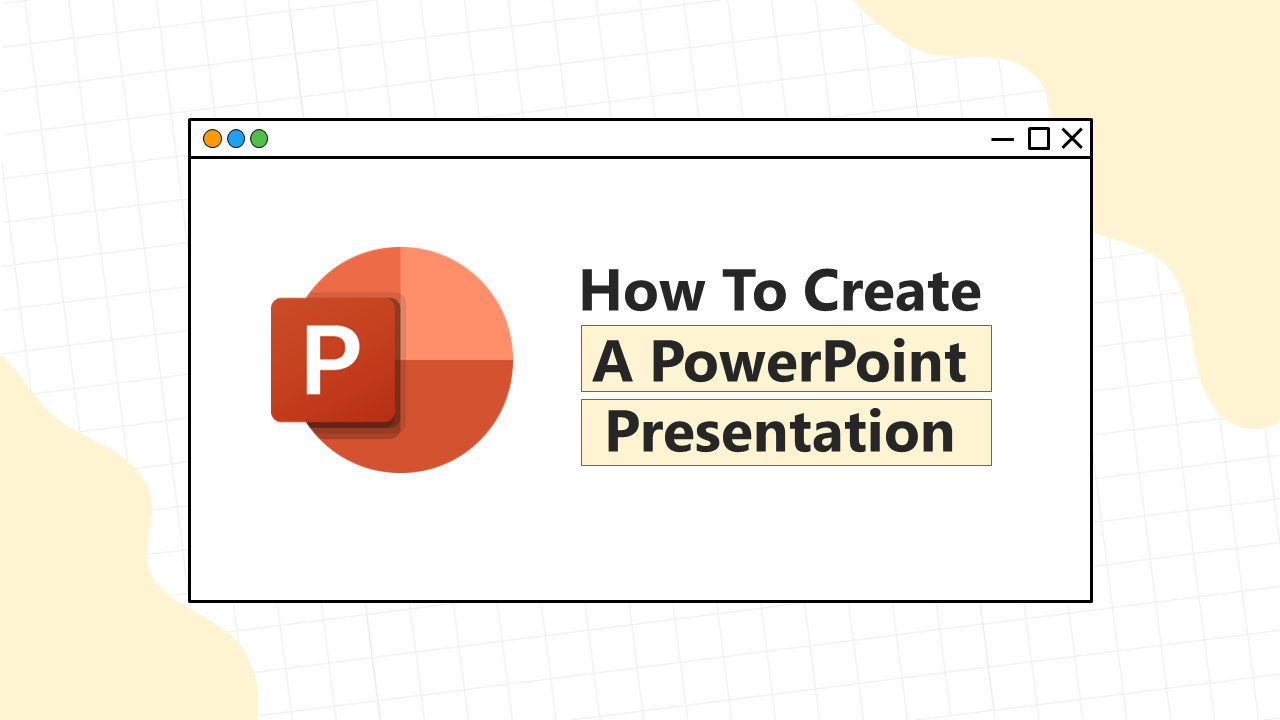 P

How To Create
A PowerPoint
Presentation